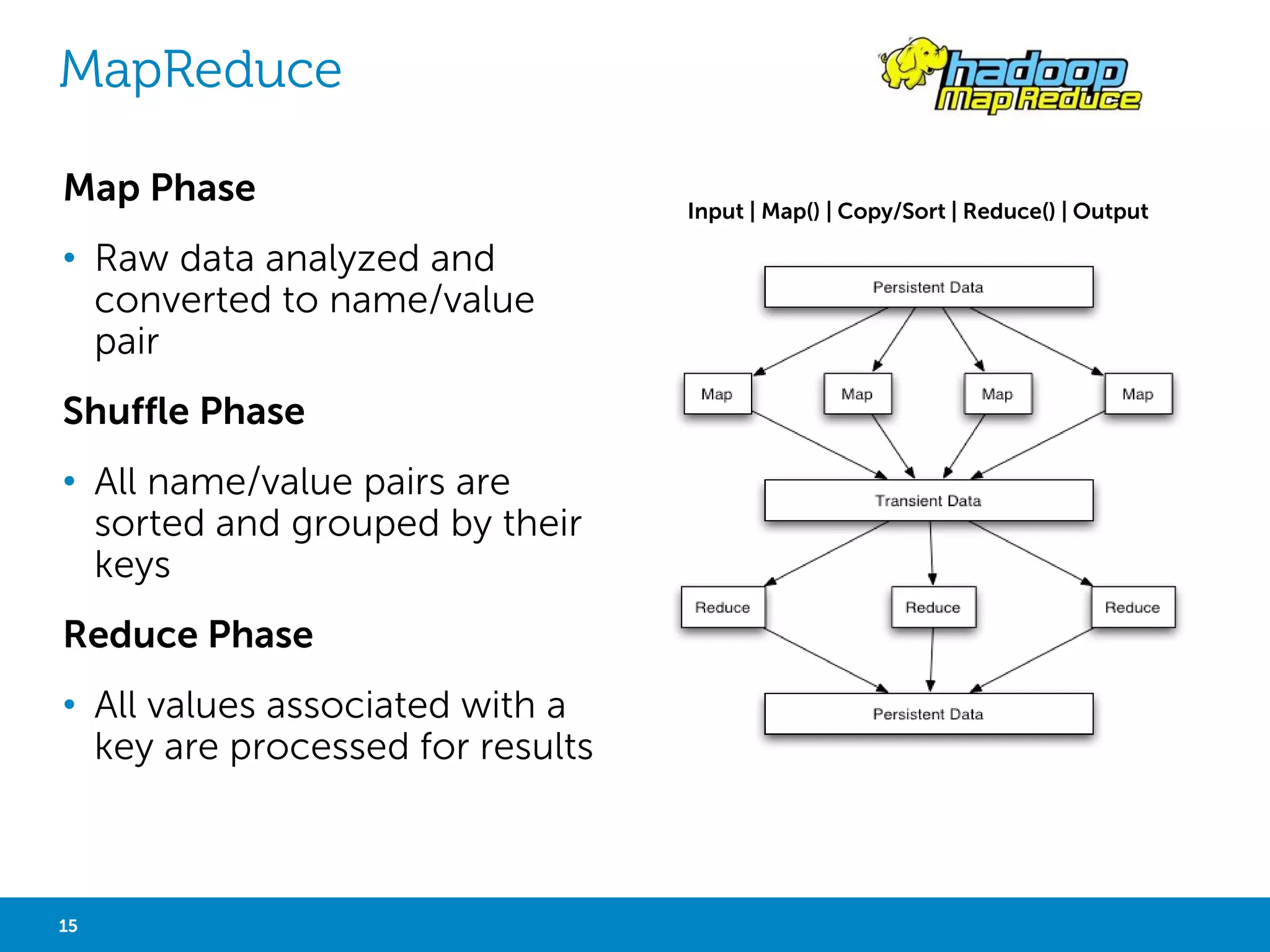 MapReduce

hadoop
MapReduce

Map Phase

• Raw data analyzed and converted to name/value pair

Shuffle Phase

• All name/value pairs are sorted and grouped by their keys

Reduce Phase

• All values associated with a key are processed for results

Input | Map() | Copy/Sort | Reduce() | Output

Persistent Data

Map

Map

Map

Map

Transient Data

Reduce

Reduce

Reduce

Persistent Data

15